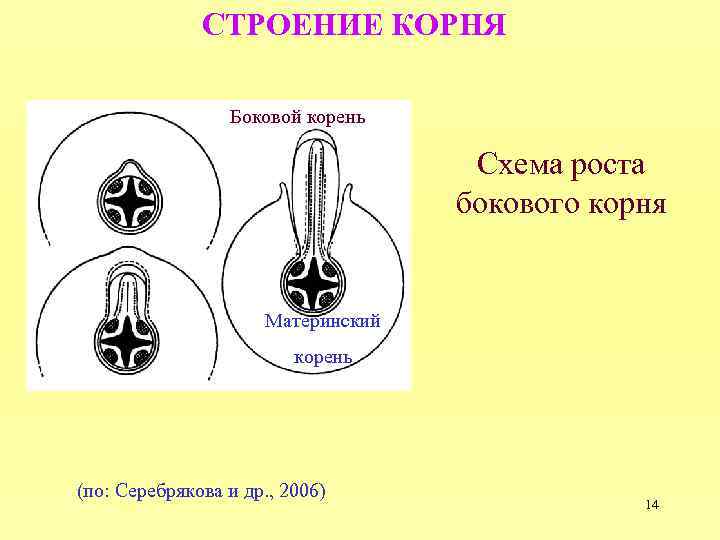 СТРОЕНИЕ КОРНЯ

Боковой корень

Материнский корень

Схема роста бокового корня

(по: Серебрякова и др., 2006)

14